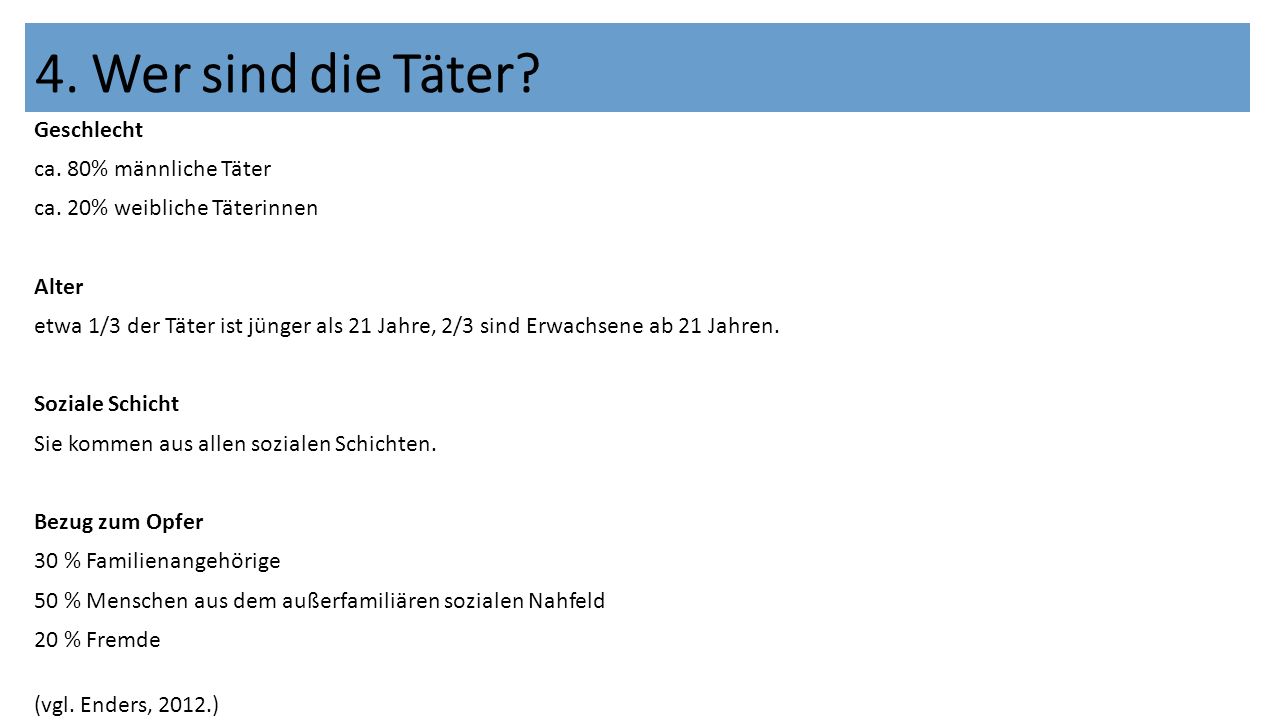 4. Wer sind die Täter?

Geschlecht
ca. 80% männliche Täter
ca. 20% weibliche Täterinnen

Alter
etwa 1/3 der Täter ist jünger als 21 Jahre, 2/3 sind Erwachsene ab 21 Jahren.

Soziale Schicht
Sie kommen aus allen sozialen Schichten.

Bezug zum Opfer
30 % Familienangehörige
50 % Menschen aus dem außerfamiliären sozialen Nahfeld
20 % Fremde

(vgl. Enders, 2012.)